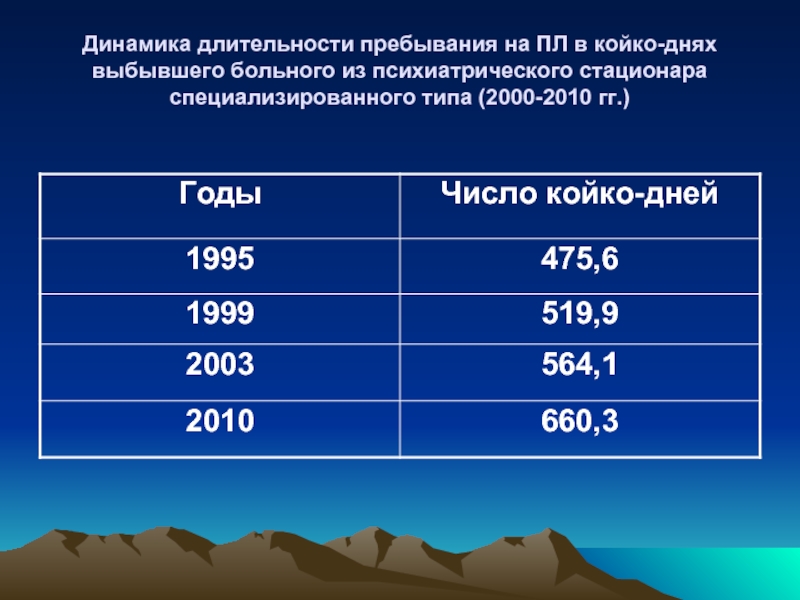 Динамика длительности пребывания на ПЛ в койко-днях выбывшего больного из психиатрического стационара специализированного типа (2000-2010 гг.)

| Годы | Число койко-дней |
|---|---|
| 1995 | 475,6 |
| 1999 | 519,9 |
| 2003 | 564,1 |
| 2010 | 660,3 |